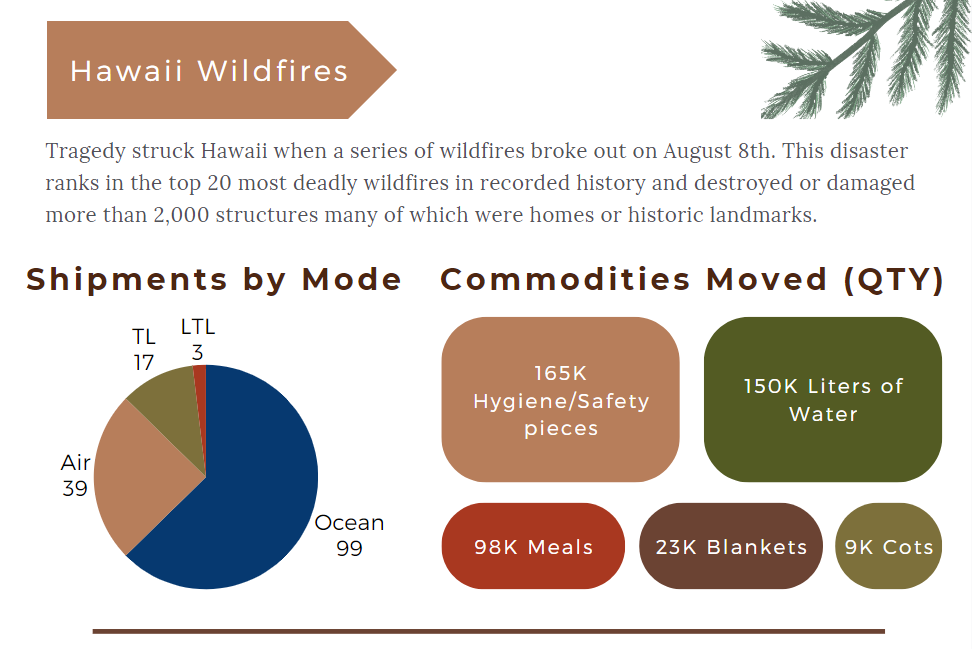 Hawaii Wildfires

Tragedy struck Hawaii when a series of wildfires broke out on August 8th. This disaster ranks in the top 20 most deadly wildfires in recorded history and destroyed or damaged more than 2,000 structures many of which were homes or historic landmarks.

Shipments by Mode

TL 17

LTL 3

Air 39

Ocean 99

Commodities Moved (QTY)

165K Hygiene/Safety pieces

150K Liters of Water

98K Meals

23K Blankets

9K Cots